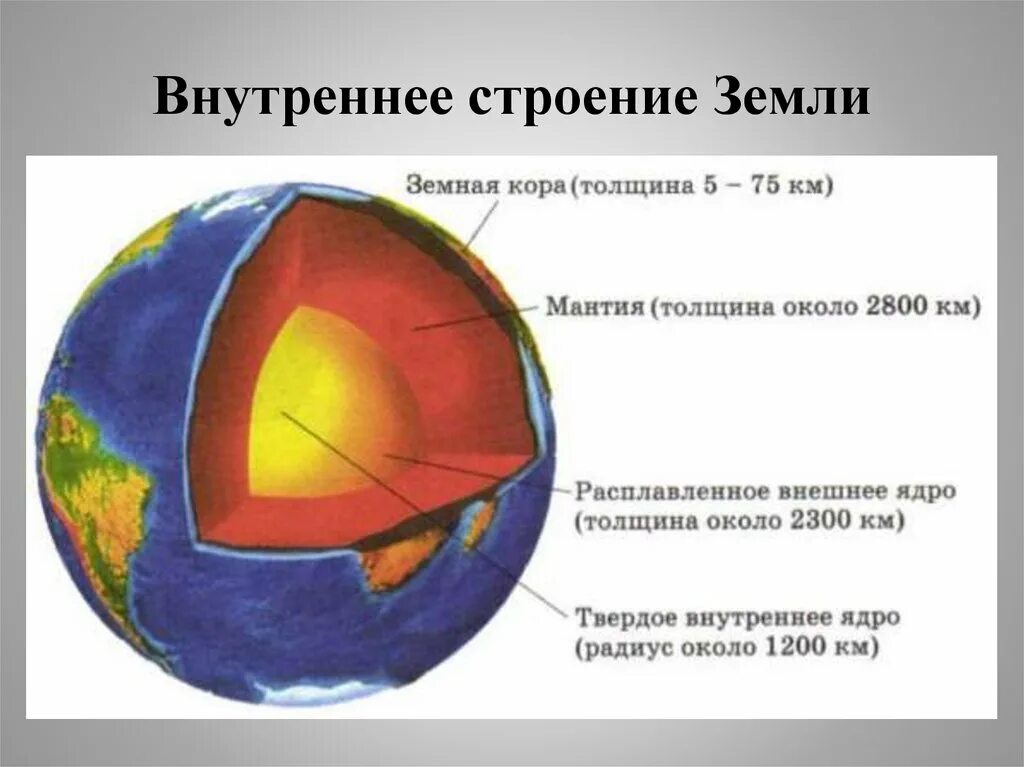 Внутреннее строение Земли

Земная кора (толщина 5 – 75 км)

Мантия (толщина около 2800 км)

Расплавленное внешнее ядро (толщина около 2300 км)

Твердое внутреннее ядро (радиус около 1200 км)